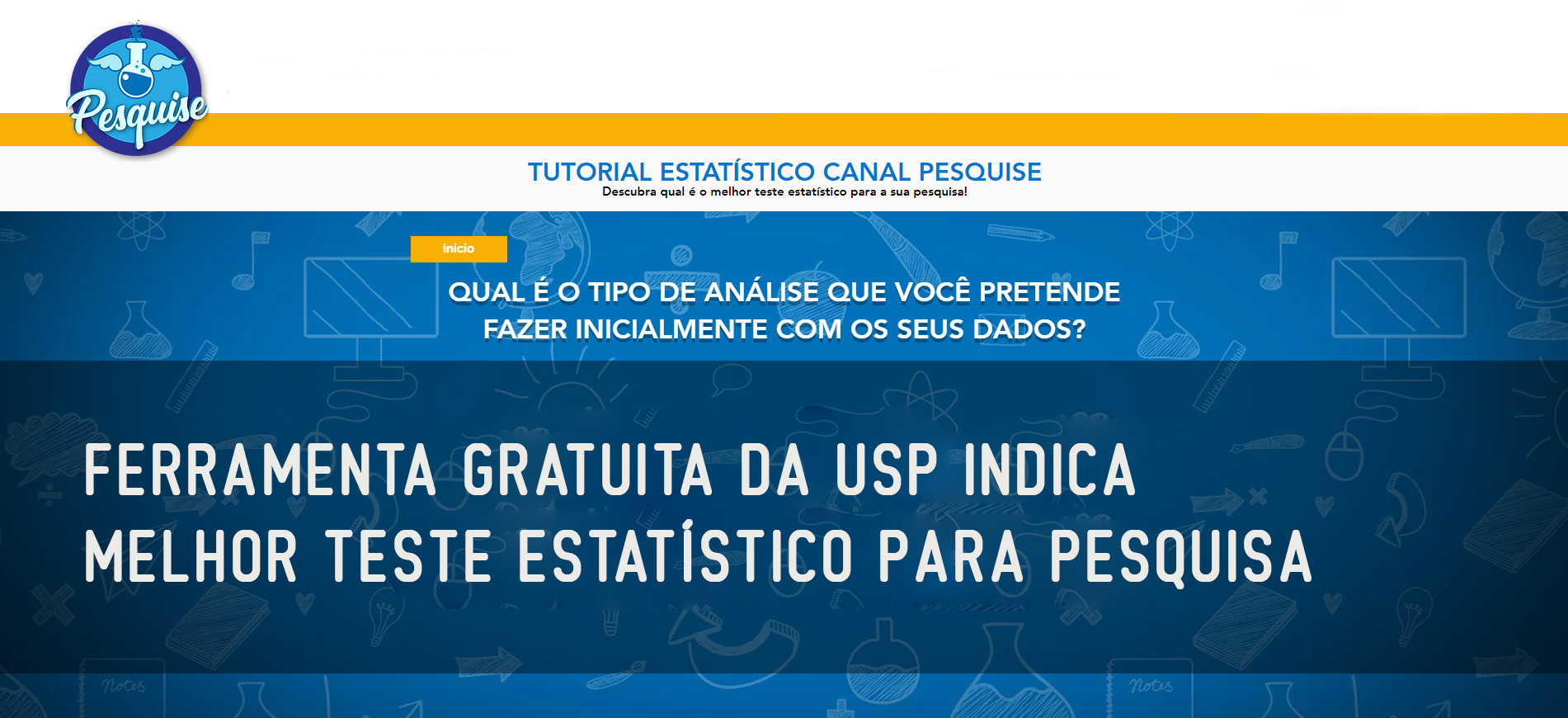 Pesquise

TUTORIAL ESTATÍSTICO CANAL PESQUISE
Descubra qual é o melhor teste estatístico para a sua pesquisa!

início

QUAL É O TIPO DE ANÁLISE QUE VOCÊ PRETENDE FAZER INICIALMENTE COM OS SEUS DADOS?

FERRAMENTA GRATUITA DA USP INDICA MELHOR TESTE ESTATÍSTICO PARA PESQUISA

Notes

Notes